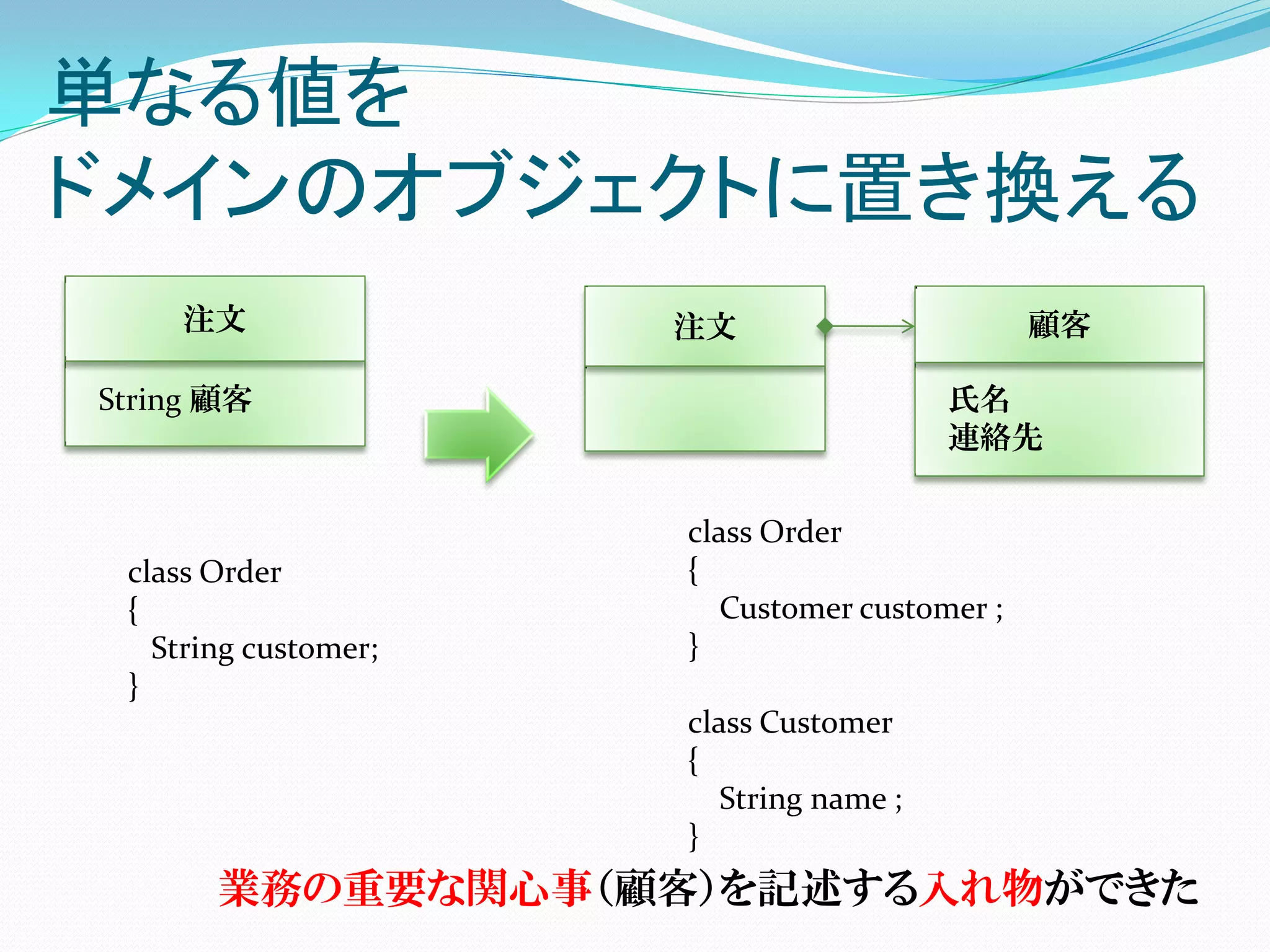 単なる値を
ドメインのオブジェクトに置き換える

注文

String 顧客

注文

顧客

氏名
連絡先

class Order
{
String customer;
}

class Order
{
Customer customer ;
}

class Customer
{
String name ;
}

業務の重要な関心事（顧客）を記述する入れ物ができた